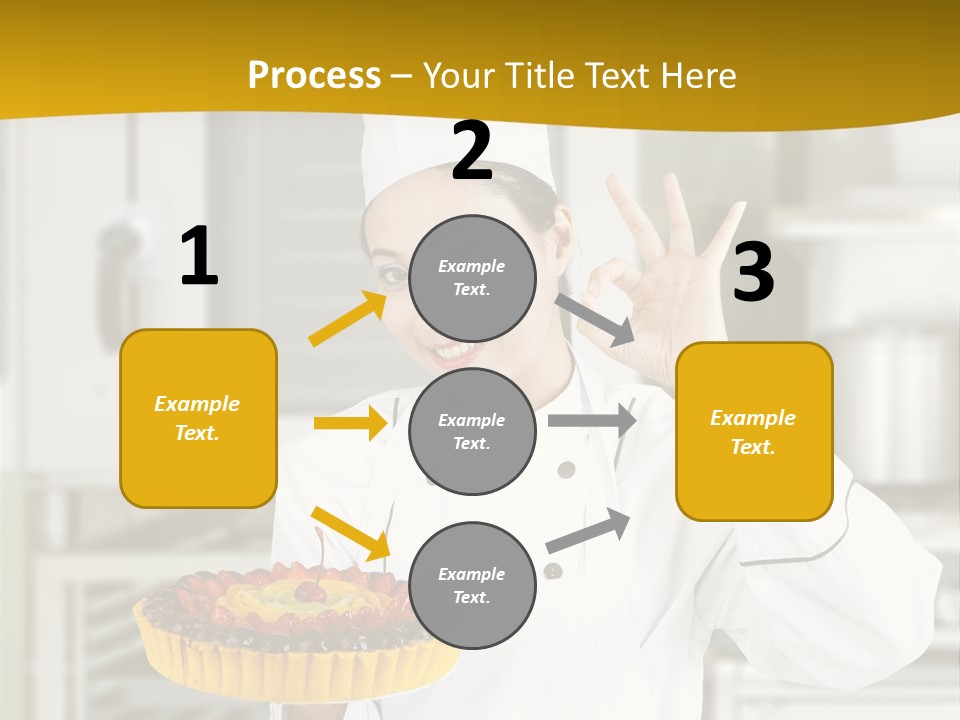 Process – Your Title Text Here

1

Example Text.

2

Example Text.

Example Text.

Example Text.

3

Example Text.